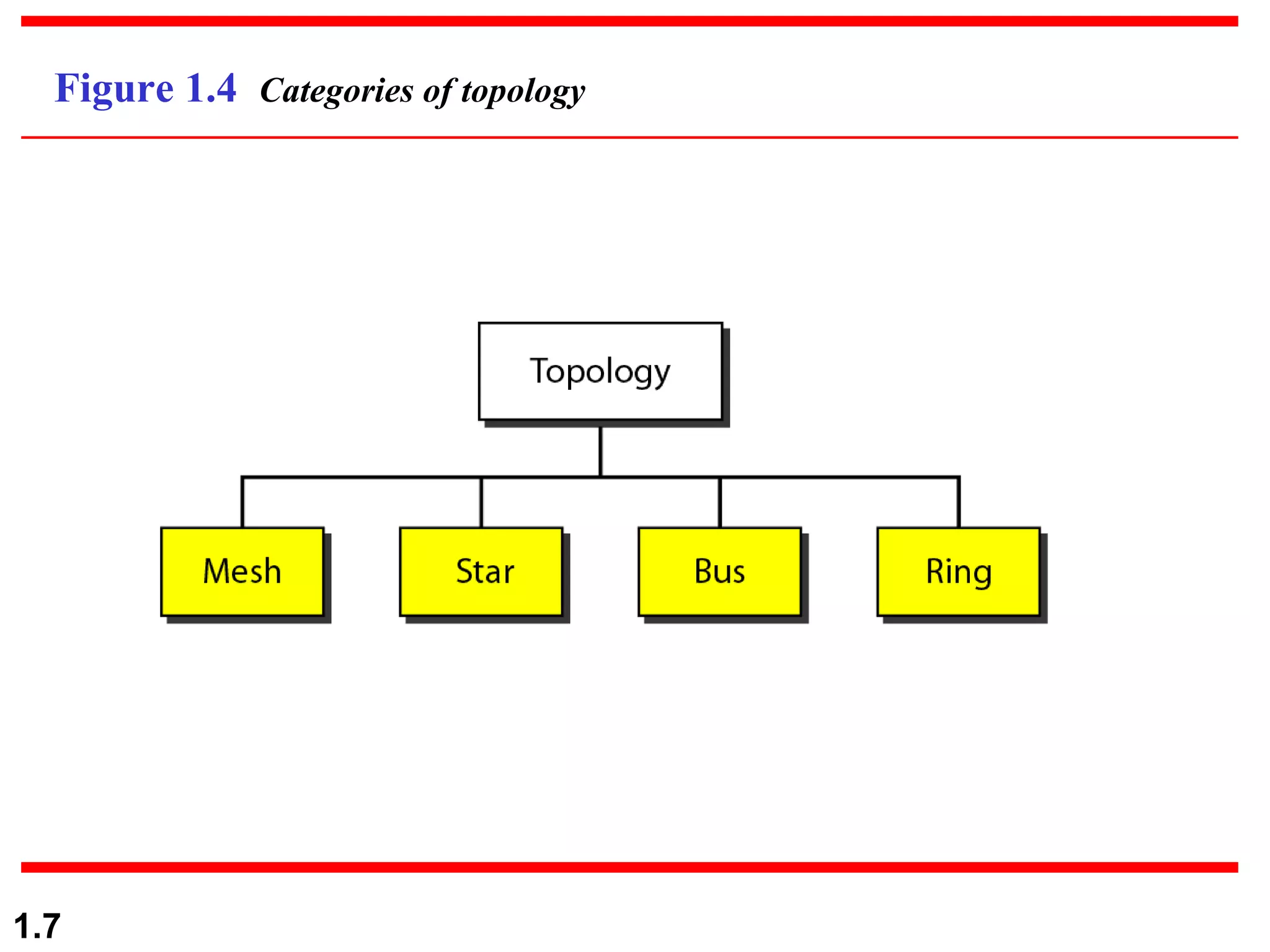 Figure 1.4 Categories of topology

Topology

Mesh

Star

Bus

Ring

1.7